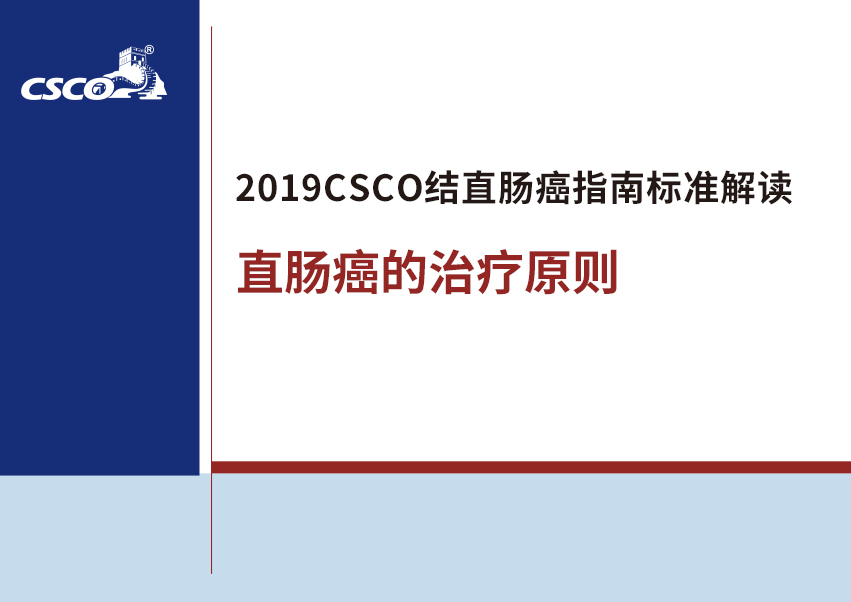 CSCO®

2019CSCO结直肠癌指南标准解读

直肠癌的治疗原则